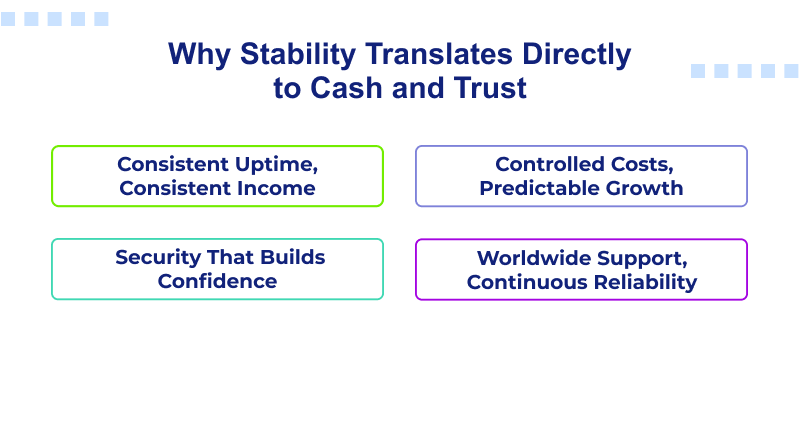 Why Stability Translates Directly to Cash and Trust

Consistent Uptime, Consistent Income

Controlled Costs, Predictable Growth

Security That Builds Confidence

Worldwide Support, Continuous Reliability